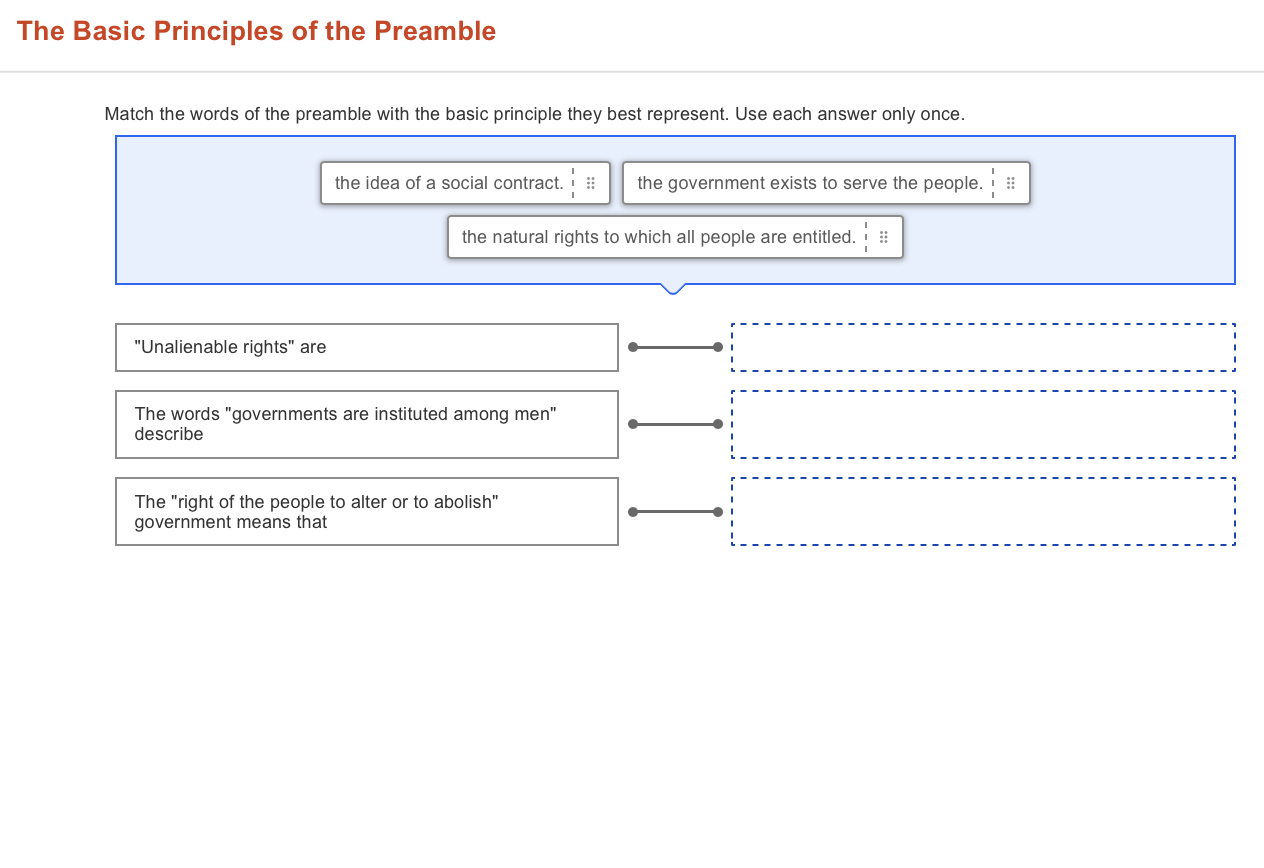 The Basic Principles of the Preamble

Match the words of the preamble with the basic principle they best represent. Use each answer only once.

the idea of a social contract.

the government exists to serve the people.

the natural rights to which all people are entitled.

"Unalienable rights" are

The words "governments are instituted among men" describe

The "right of the people to alter or to abolish" government means that